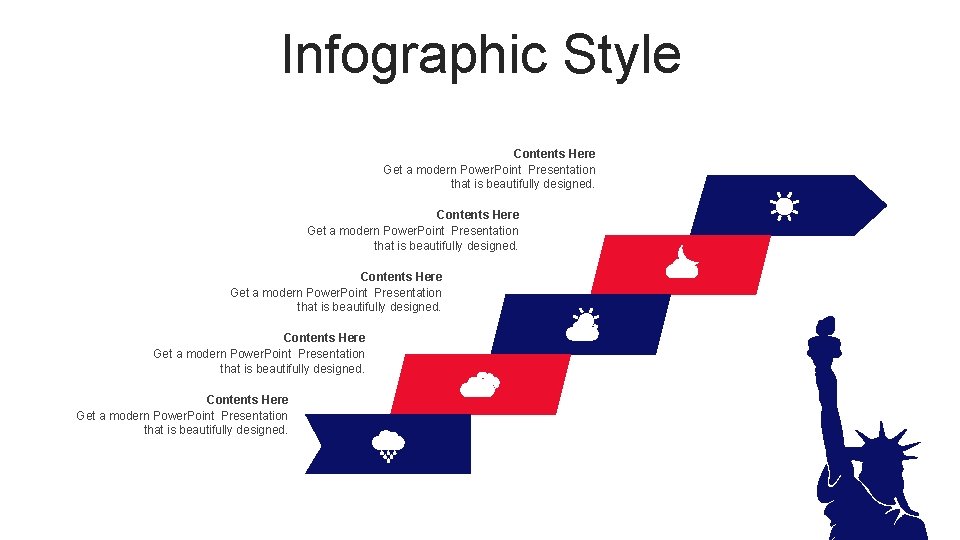 Infographic Style

Contents Here
Get a modern PowerPoint Presentation that is beautifully designed.

Contents Here
Get a modern PowerPoint Presentation that is beautifully designed.

Contents Here
Get a modern PowerPoint Presentation that is beautifully designed.

Contents Here
Get a modern PowerPoint Presentation that is beautifully designed.

Contents Here
Get a modern PowerPoint Presentation that is beautifully designed.